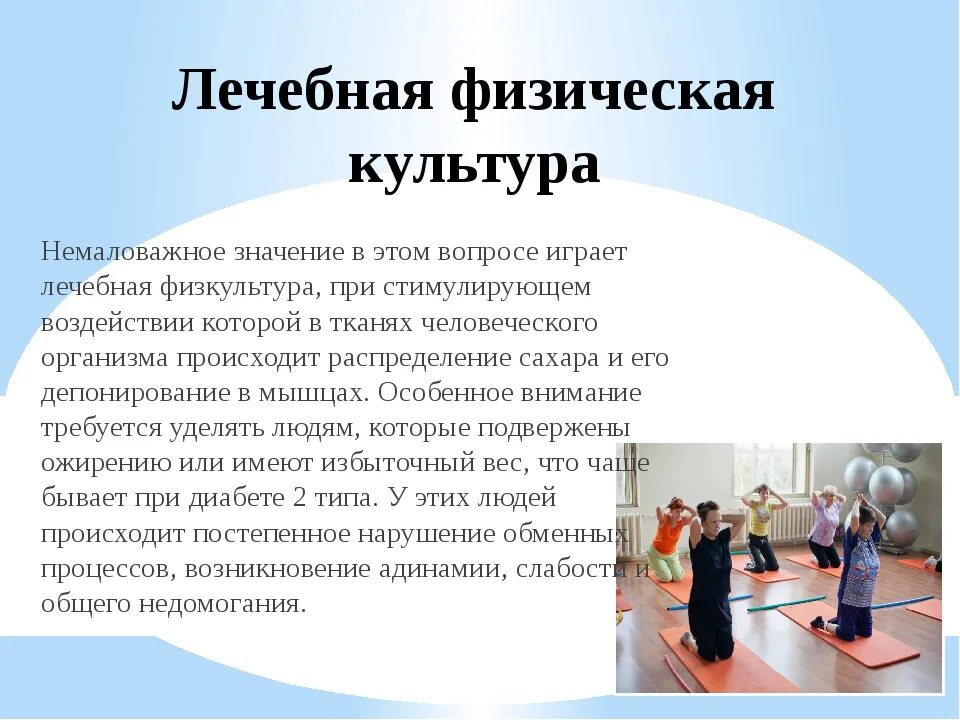 Лечебная физическая культура

Немаловажное значение в этом вопросе играет лечебная физкультура, при стимулирующем воздействии которой в тканях человеческого организма происходит распределение сахара и его депонирование в мышцах. Особенное внимание требуется уделять людям, которые подвержены ожирению или имеют избыточный вес, что чаще бывает при диабете 2 типа. У этих людей происходит постепенное нарушение обменных процессов, возникновение адинамии, слабости и общего недомогания.